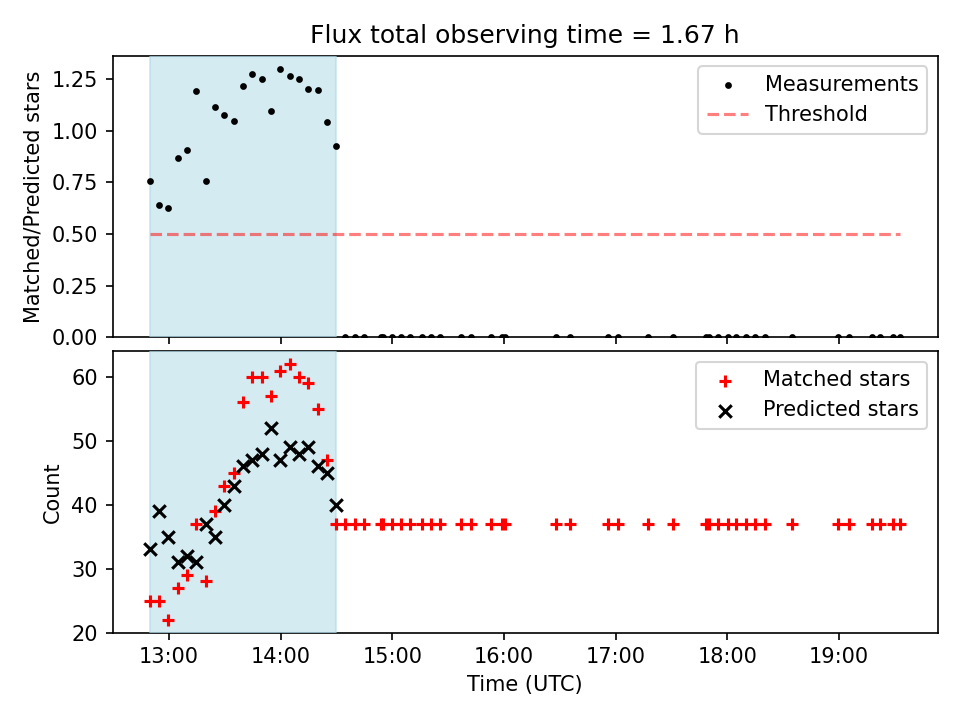 Flux total observing time = 1.67 h

Matched/Predicted stars

1.25
1.00
0.75
0.50
0.25
0.00

Measurements
Threshold

Count

60
50
40
30
20

Matched stars
Predicted stars

13:00
14:00
15:00
16:00
17:00
18:00
19:00

Time (UTC)